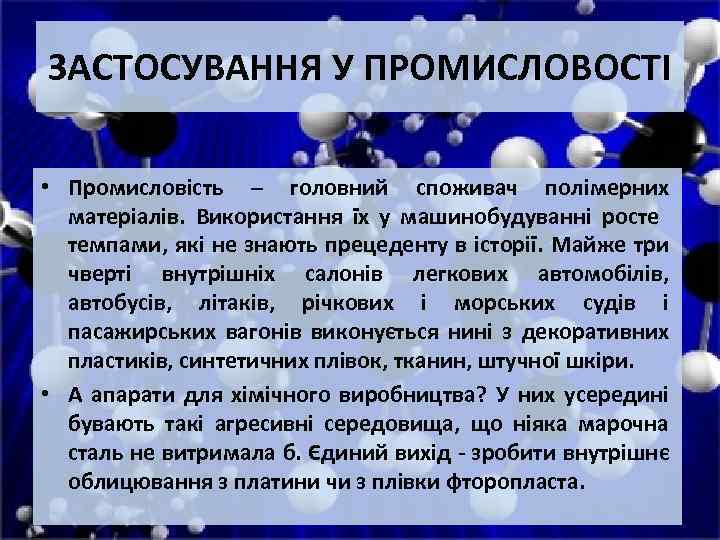 ЗАСТОСУВАННЯ У ПРОМИСЛОВОСТІ

• Промисловість – головний споживач полімерних матеріалів. Використання їх у машинобудуванні росте темпами, які не знають прецеденту в історії. Майже три чверті внутрішніх салонів легкових автомобілів, автобусів, літаків, річкових і морських судів і пасажирських вагонів виконується нині з декоративних пластиків, синтетичних плівок, тканин, штучної шкіри.

• А апарати для хімічного виробництва? У них усередині бувають такі агресивні середовища, що ніяка марочна сталь не витримала б. Єдиний вихід - зробити внутрішнє облицювання з платини чи з плівки фторопласта.